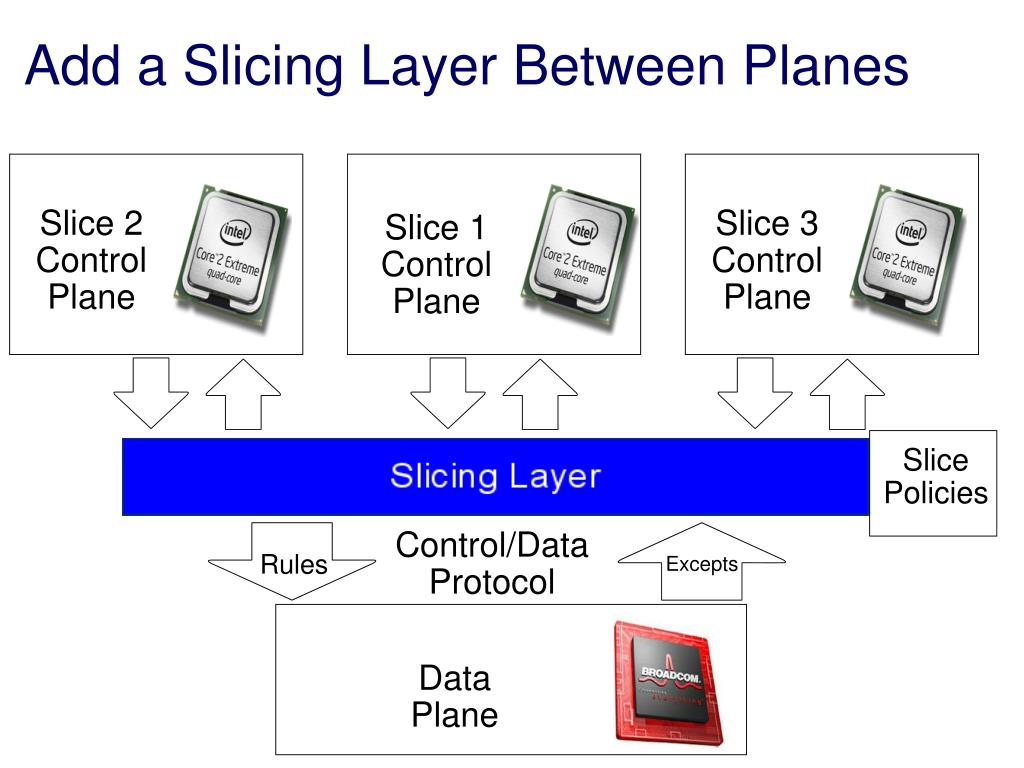 Add a Slicing Layer Between Planes

Slice 2 Control Plane

intel Core 2 Extreme quad-core

Slice 1 Control Plane

intel Core 2 Extreme quad-core

Slice 3 Control Plane

intel Core 2 Extreme quad-core

Slicing Layer

Slice Policies

Rules

Control/Data Protocol

Excepts

Data Plane

BROADCOM